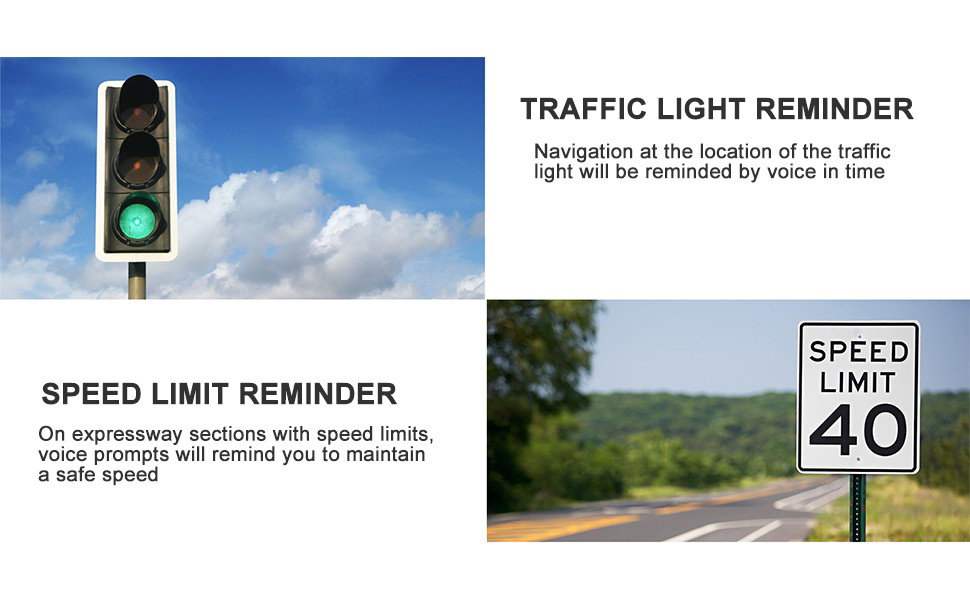 TRAFFIC LIGHT REMINDER

Navigation at the location of the traffic light will be reminded by voice in time

SPEED LIMIT REMINDER

On expressway sections with speed limits, voice prompts will remind you to maintain a safe speed

SPEED LIMIT 40